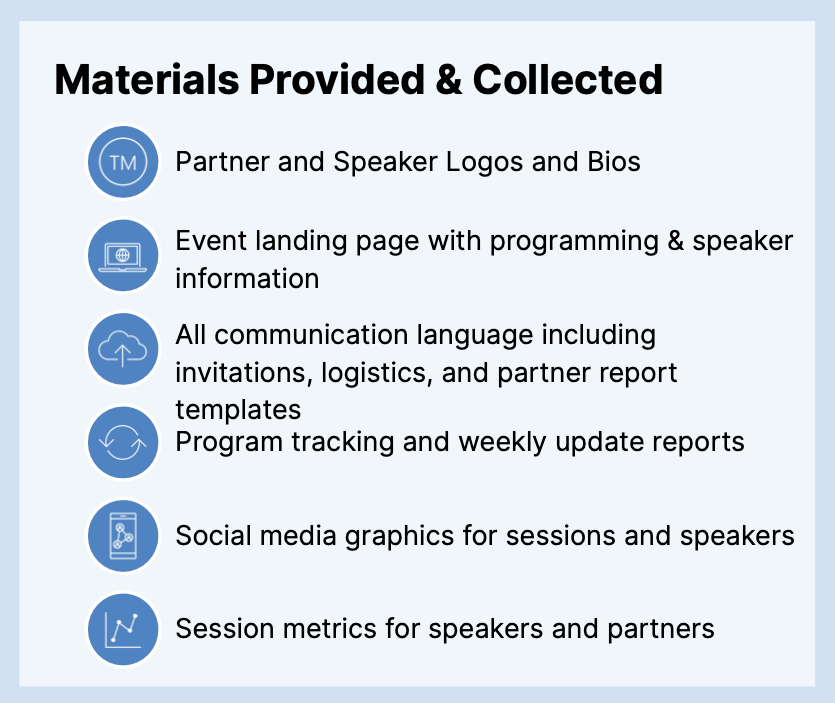 Materials Provided & Collected

TM

Partner and Speaker Logos and Bios

Event landing page with programming & speaker information

All communication language including invitations, logistics, and partner report templates

Program tracking and weekly update reports

Social media graphics for sessions and speakers

Session metrics for speakers and partners